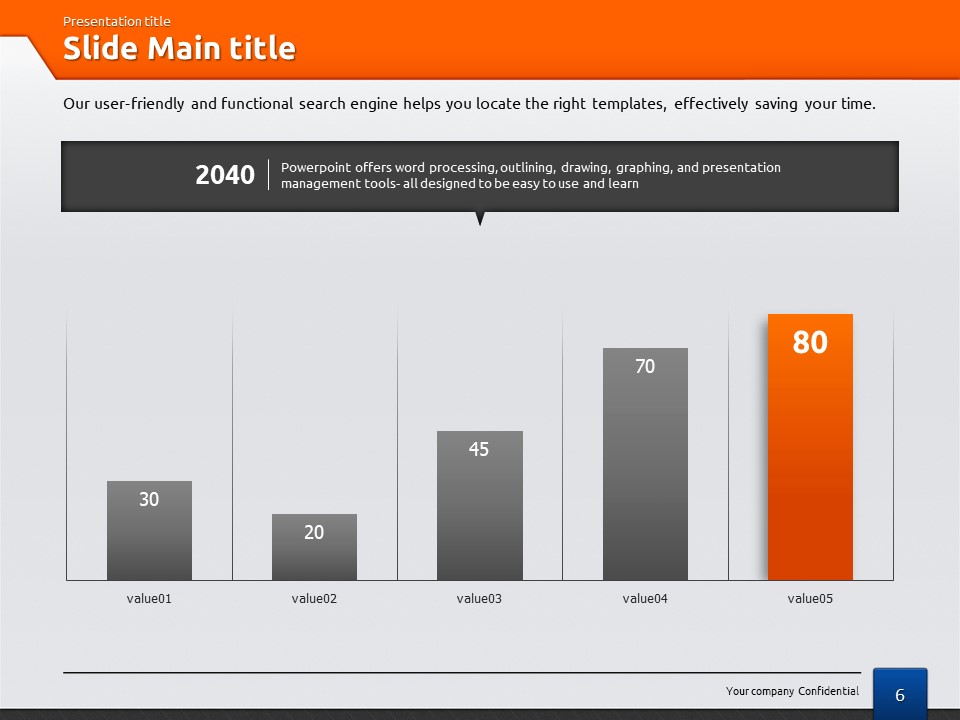 Presentation title
Slide Main title

Our user-friendly and functional search engine helps you locate the right templates, effectively saving your time.

2040
Powerpoint offers word processing, outlining, drawing, graphing, and presentation management tools- all designed to be easy to use and learn

30
20
45
70
80

value01
value02
value03
value04
value05

Your company Confidential
6